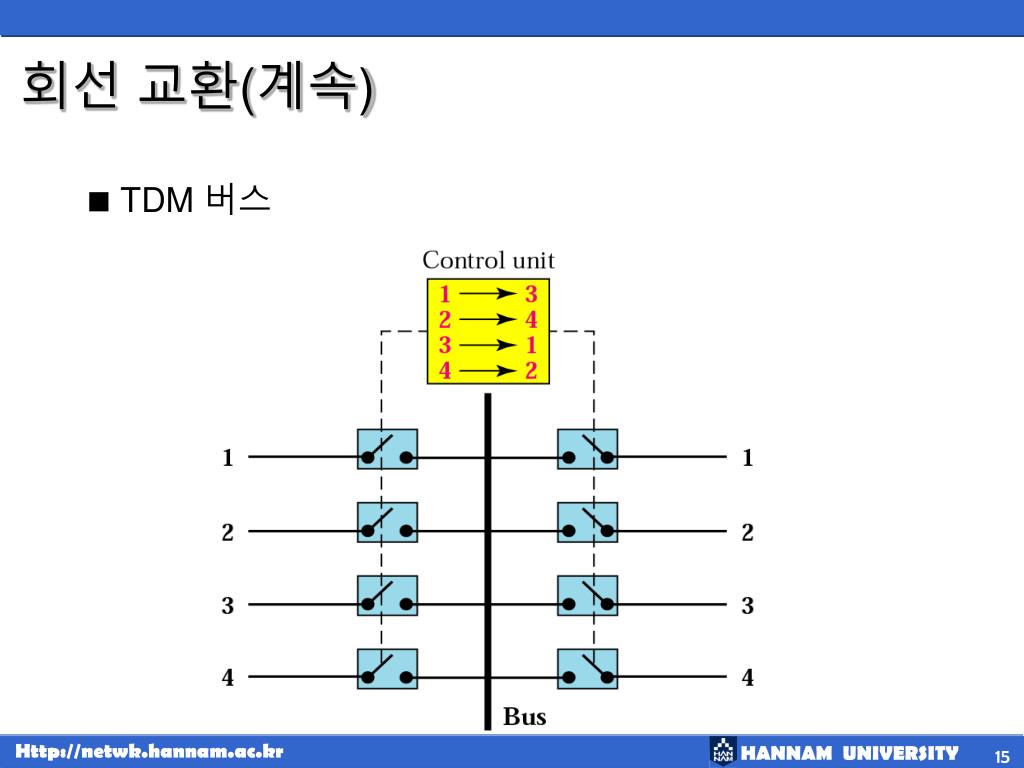 회선 교환(계속)

■ TDM 버스

Control unit

1 → 3
2 → 4
3 → 1
4 → 2

1
2
3
4

1
2
3
4

Bus

Http://netwk.hannam.ac.kr

HANNAM UNIVERSITY

15